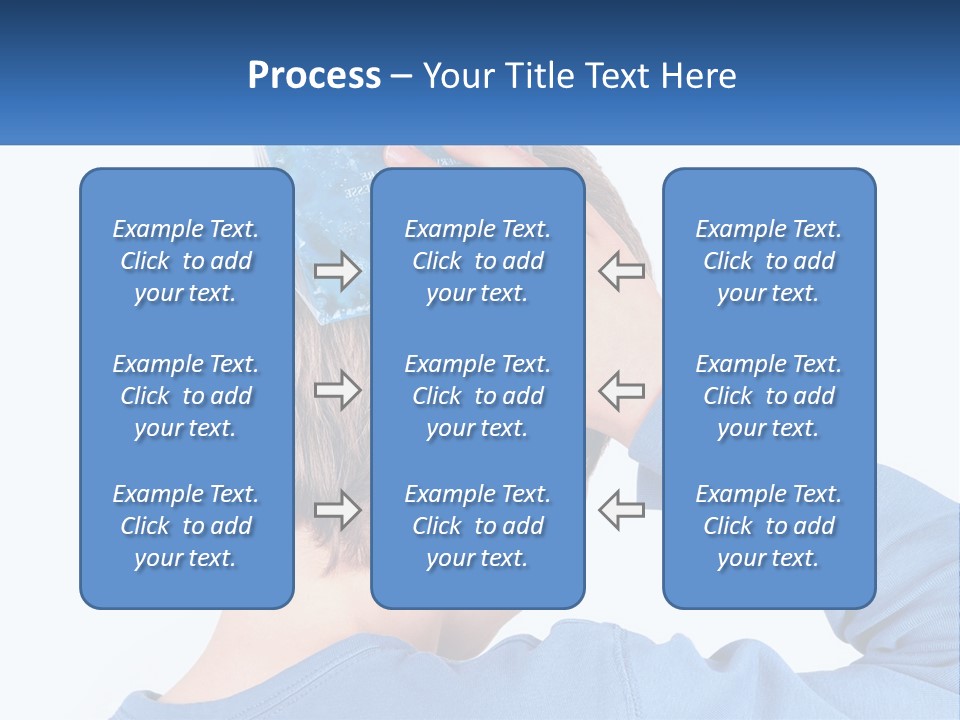 Process – Your Title Text Here

Example Text. Click to add your text.

Example Text. Click to add your text.

Example Text. Click to add your text.

Example Text. Click to add your text.

Example Text. Click to add your text.

Example Text. Click to add your text.

Example Text. Click to add your text.

Example Text. Click to add your text.

Example Text. Click to add your text.